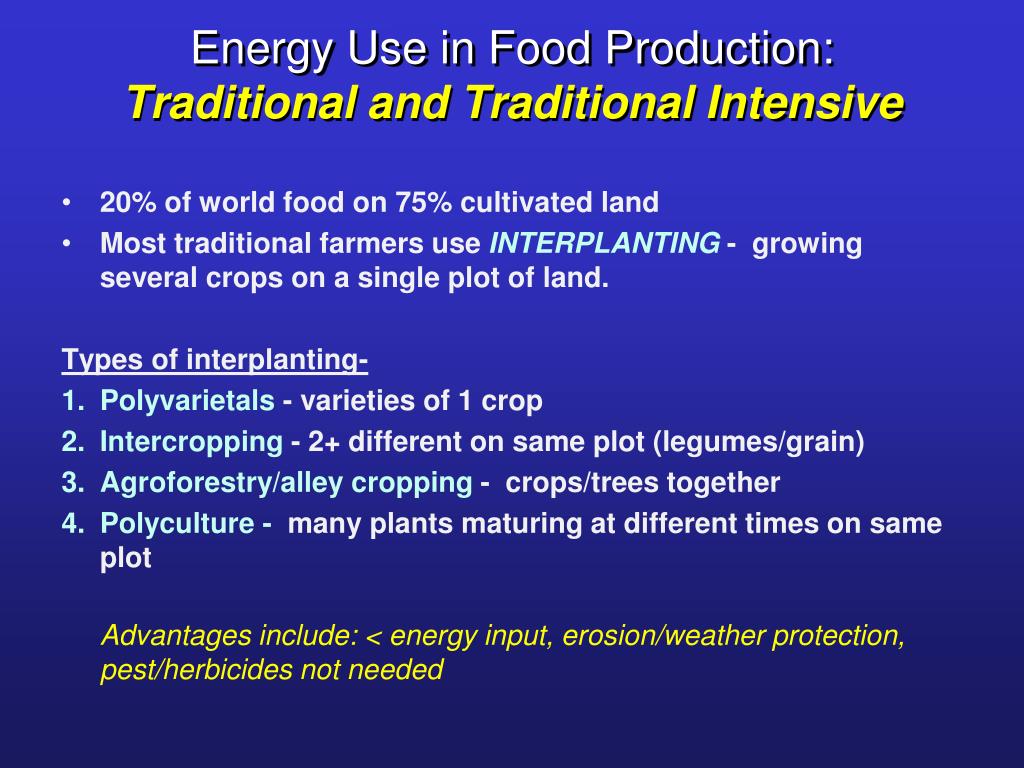 Energy Use in Food Production:
Traditional and Traditional Intensive

• 20% of world food on 75% cultivated land
• Most traditional farmers use INTERPLANTING - growing several crops on a single plot of land.

Types of interplanting-
1. Polyvarietals - varieties of 1 crop
2. Intercropping - 2+ different on same plot (legumes/grain)
3. Agroforestry/alley cropping - crops/trees together
4. Polyculture - many plants maturing at different times on same plot

Advantages include: < energy input, erosion/weather protection, pest/herbicides not needed